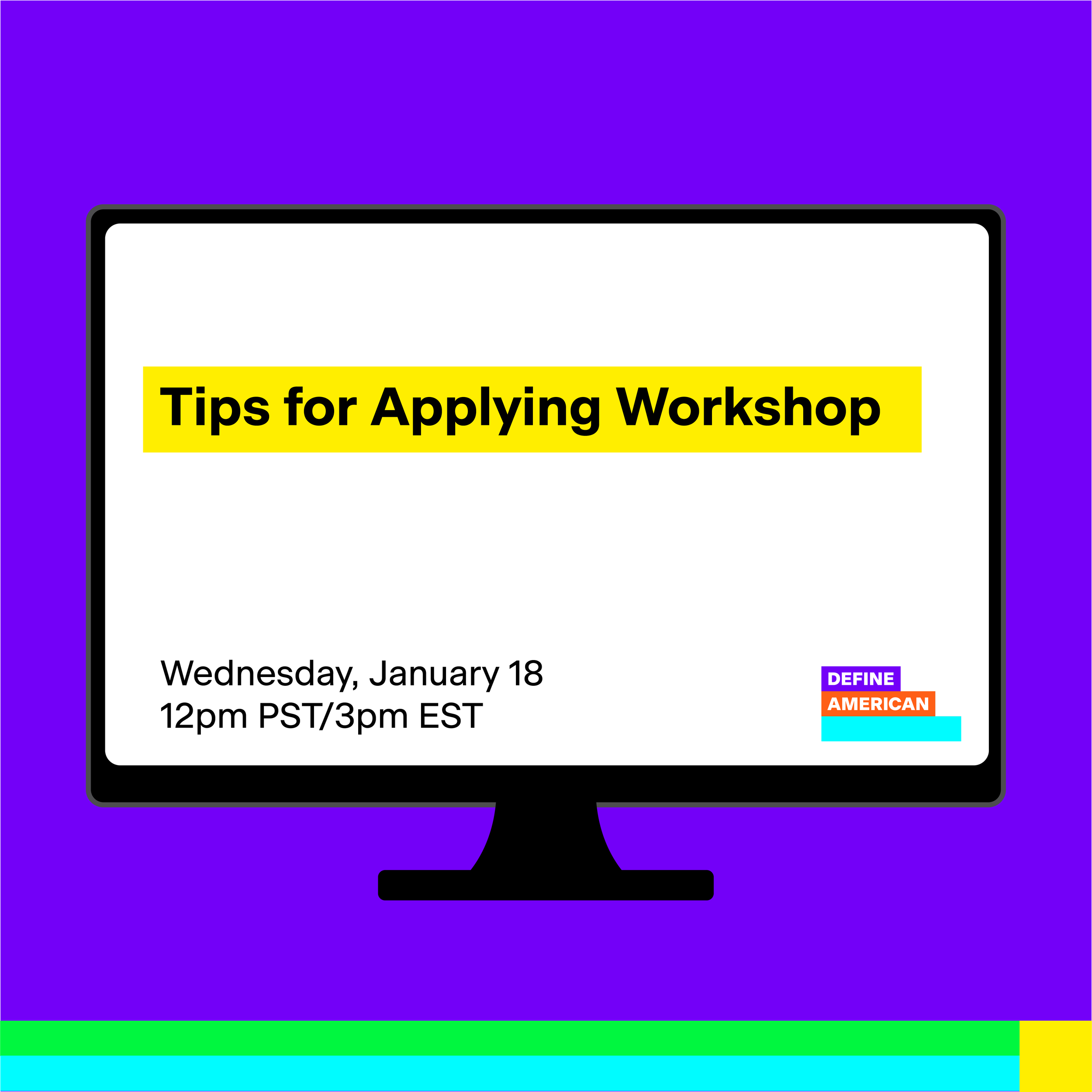 Tips for Applying Workshop

Wednesday, January 18
12pm PST/3pm EST

DEFINE
AMERICAN